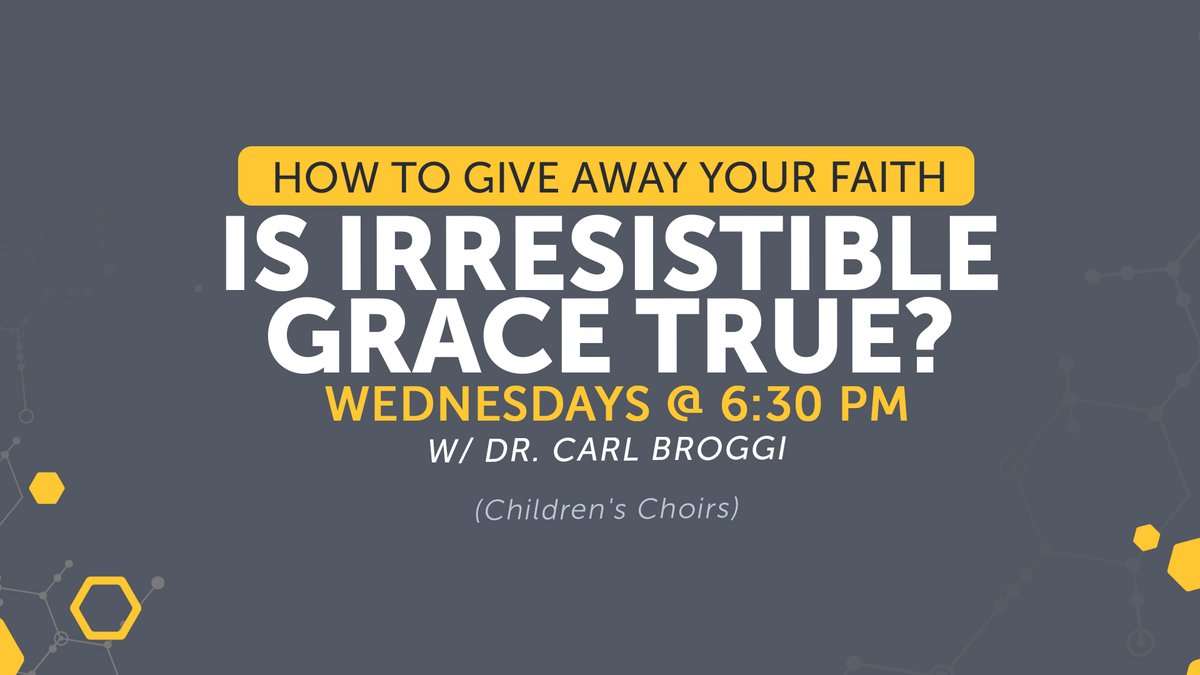 HOW TO GIVE AWAY YOUR FAITH

IS IRRESISTIBLE GRACE TRUE?

WEDNESDAYS @ 6:30 PM

W/ DR. CARL BROGGI

(Children's Choirs)